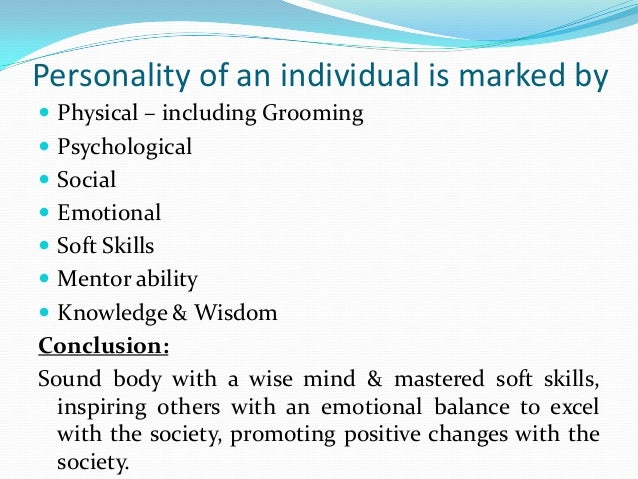 Personality of an individual is marked by

- Physical – including Grooming
- Psychological
- Social
- Emotional
- Soft Skills
- Mentor ability
- Knowledge & Wisdom

Conclusion:

Sound body with a wise mind & mastered soft skills, inspiring others with an emotional balance to excel with the society, promoting positive changes with the society.